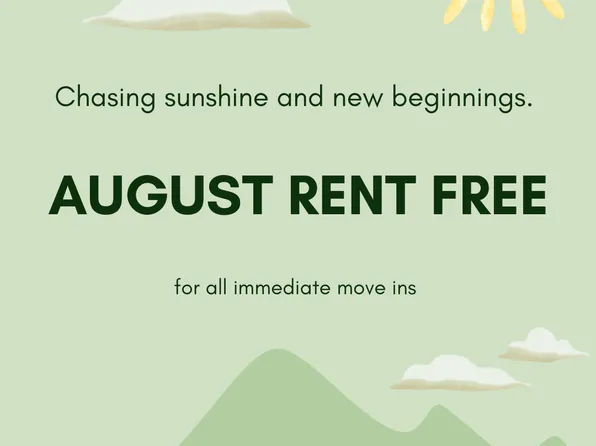 Chasing sunshine and new beginnings.

AUGUST RENT FREE

for all immediate move ins